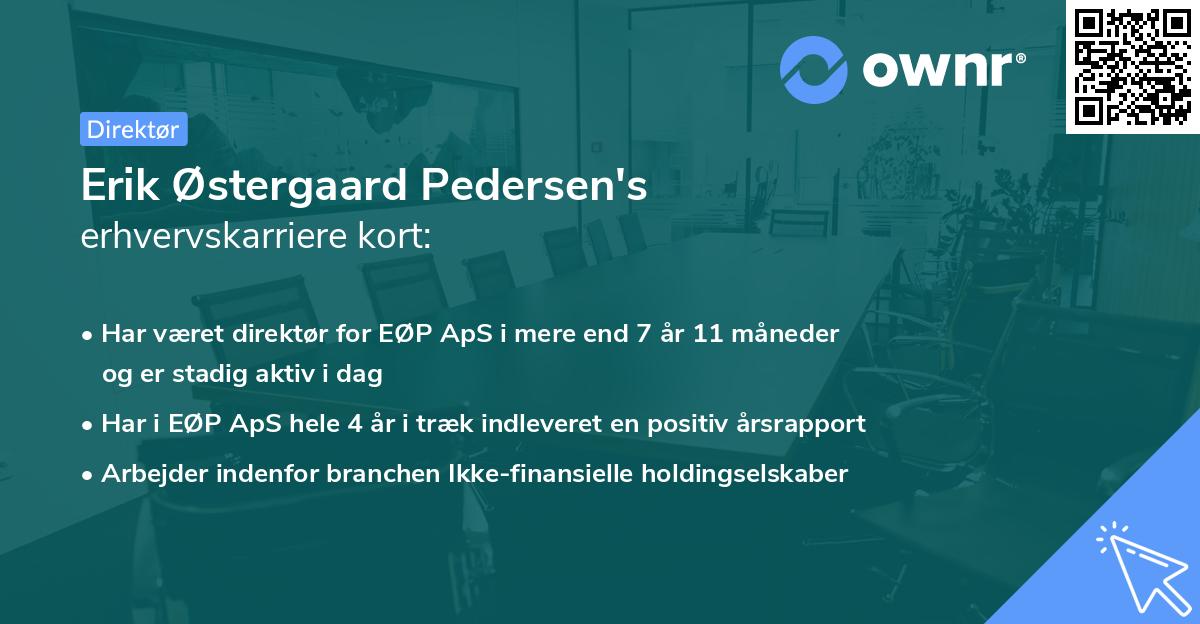 ownr®

Direktør

Erik Østergaard Pedersen's
erhvervskarriere kort:

• Har været direktør for EØP ApS i mere end 7 år 11 måneder og er stadig aktiv i dag
• Har i EØP ApS hele 4 år i træk indleveret en positiv årsrapport
• Arbejder indenfor branchen Ikke-finansielle holdingselskaber